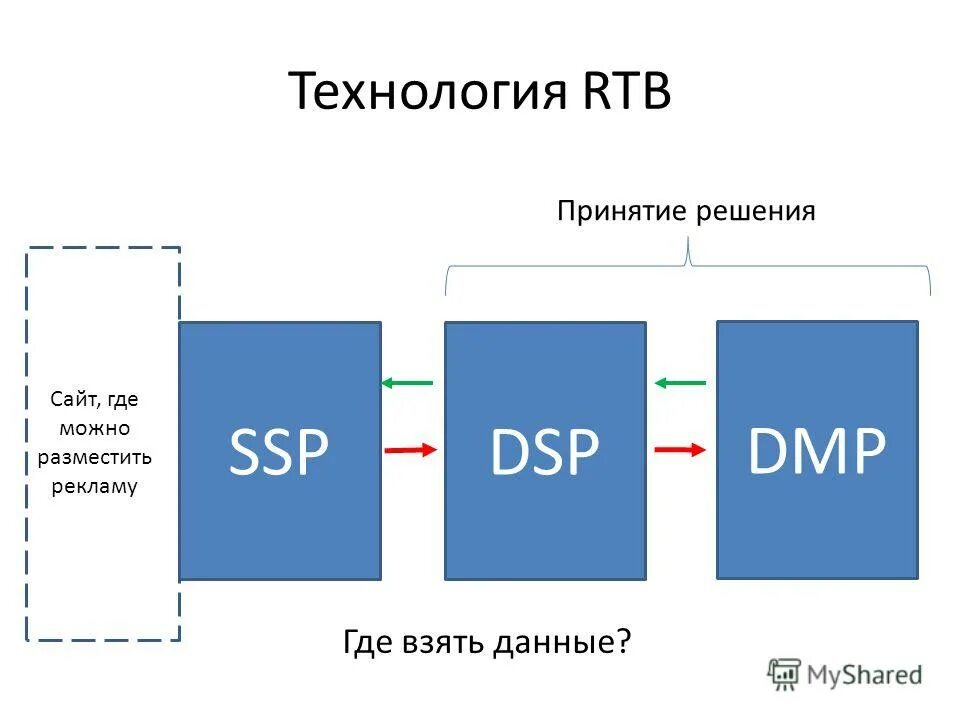 Технология RTB

Принятие решения

Сайт, где можно разместить рекламу

SSP

DSP

DMP

Где взять данные?

MyShared